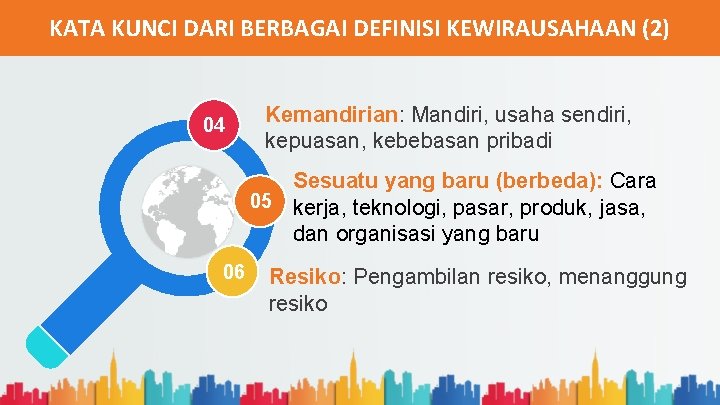 KATA KUNCI DARI BERBAGAI DEFINISI KEWIRAUSAHAAN (2)

04

Kemandirian: Mandiri, usaha sendiri, kepuasan, kebebasan pribadi

05

Sesuatu yang baru (berbeda): Cara kerja, teknologi, pasar, produk, jasa, dan organisasi yang baru

06

Resiko: Pengambilan resiko, menanggung resiko